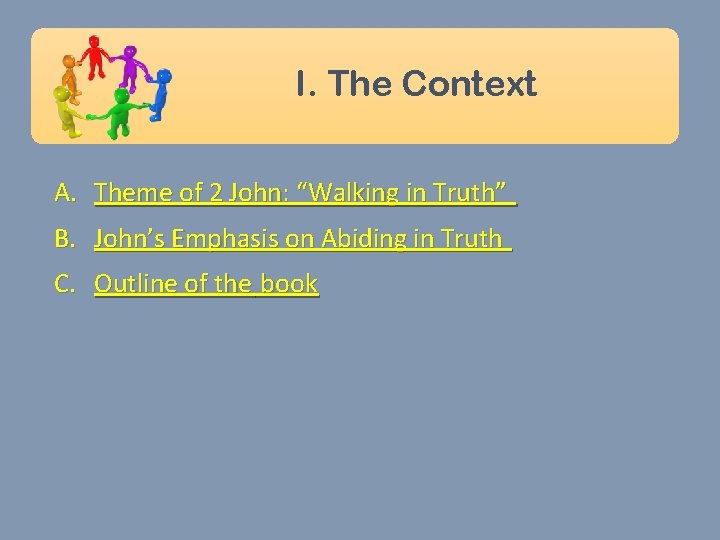 I. The Context

A. Theme of 2 John: “Walking in Truth”

B. John’s Emphasis on Abiding in Truth

C. Outline of the book